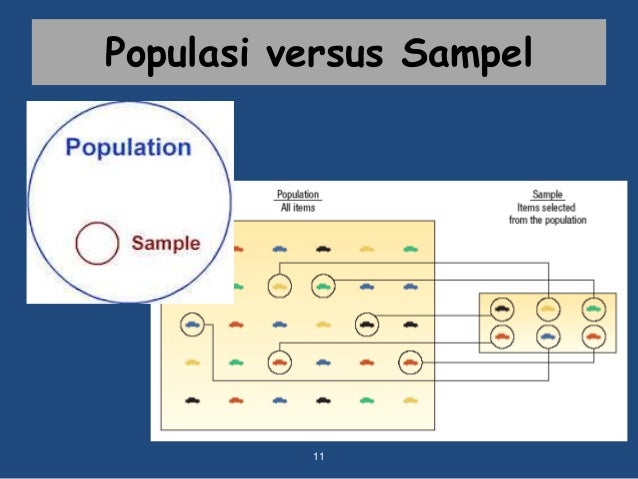 Populasi versus Sampel

Population

Sample

Population
All items

Sample
Items selected from the population

11